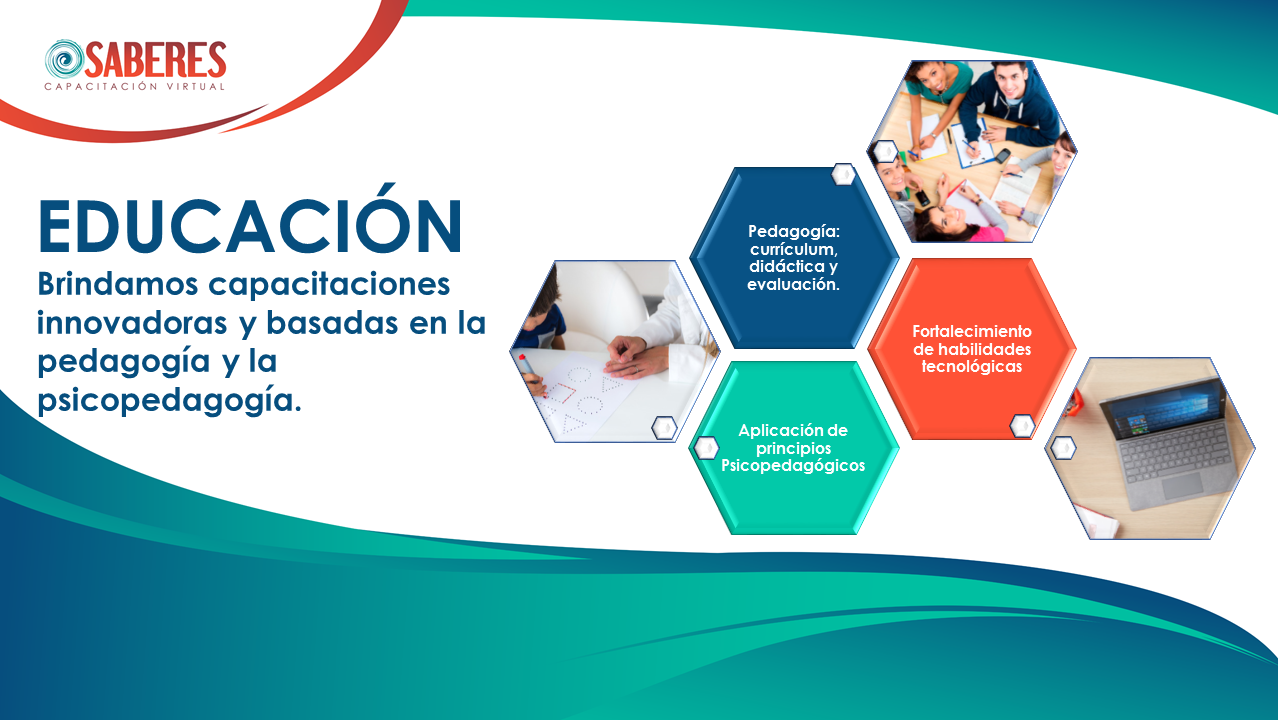 SABERES
CAPACITACIÓN VIRTUAL

EDUCACIÓN
Brindamos capacitaciones innovadoras y basadas en la pedagogía y la psicopedagogía.

Pedagogía: currículum, didáctica y evaluación.

Fortalecimiento de habilidades tecnológicas

Aplicación de principios Psicopedagógicos